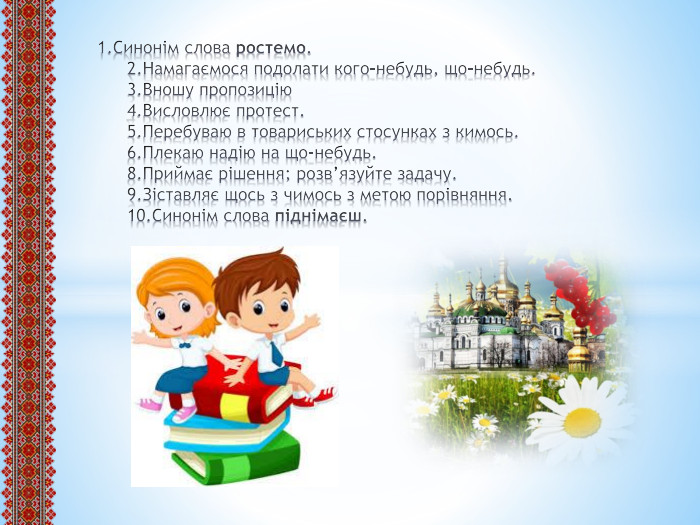 1.Синонім слова ростемо.
2.Намагаємося подолати кого-небудь, що-небудь.
3.Вношу пропозицію
4.Висловлює протест.
5.Перебуваю в товариських стосунках з кимось.
6.Плекаю надію на що-небудь.
8.Приймає рішення; розв'язуйте задачу.
9.Зіставляє щось з чимось з метою порівняння.
10.Синонім слова піднімаєш.